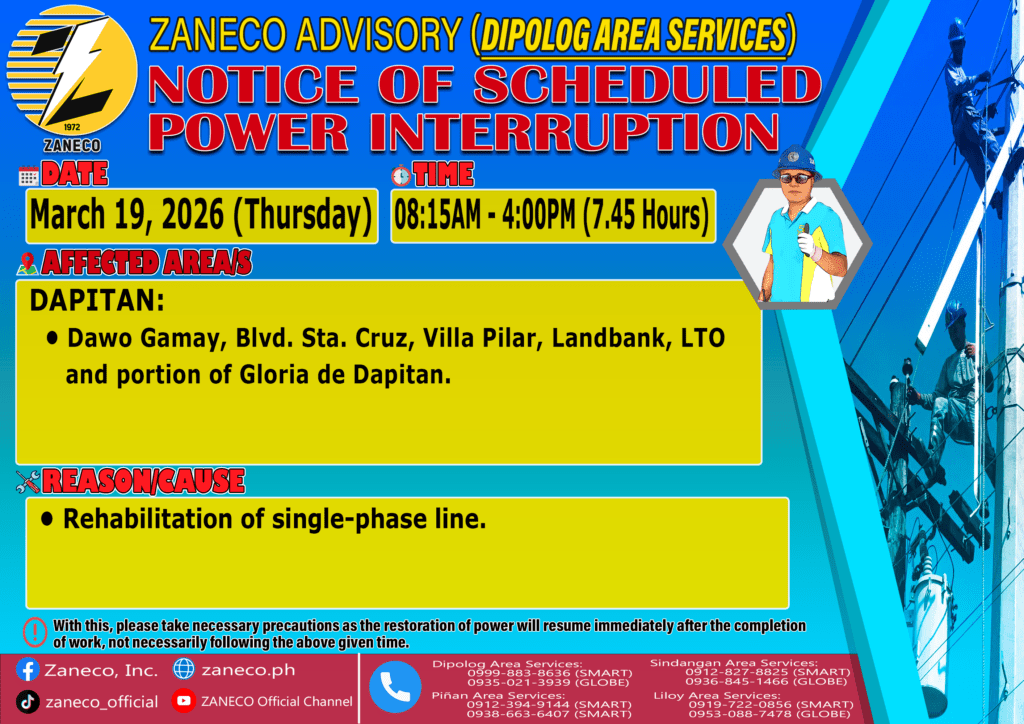 1972
ZANECO

ZANECO ADVISORY (DIPOLOG AREA SERVICES)
NOTICE OF SCHEDULED POWER INTERRUPTION

DATE
March 19, 2026 (Thursday)

TIME
08:15AM - 4:00PM (7.45 Hours)

AFFECTED AREA/S
DAPITAN:
• Dawo Gamay, Blvd. Sta. Cruz, Villa Pilar, Landbank, LTO and portion of Gloria de Dapitan.

REASON/CAUSE
• Rehabilitation of single-phase line.

With this, please take necessary precautions as the restoration of power will resume immediately after the completion of work, not necessarily following the above given time.

Zaneco, Inc.
zaneco.ph
zaneco_official
ZANECO Official Channel

Dipolog Area Services:
0999-883-8636 (SMART)
0935-021-3939 (GLOBE)

Piñan Area Services:
0912-394-9144 (SMART)
0938-663-6407 (SMART)

Sindangan Area Services:
0912-827-8825 (SMART)
0936-845-1466 (GLOBE)

Liloy Area Services:
0919-722-0856 (SMART)
0953-088-7478 (GLOBE)